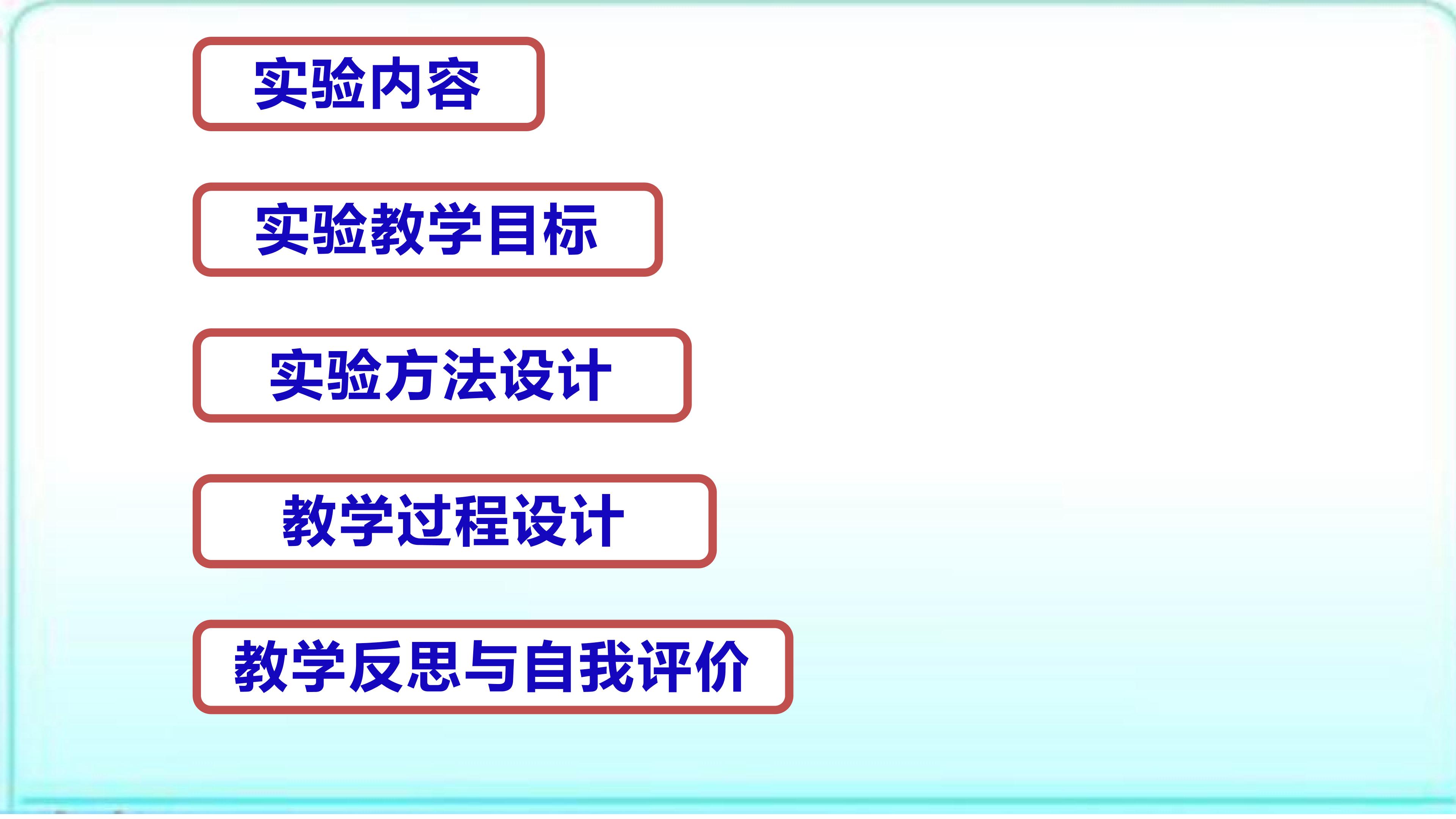 实验内容

实验教学目标

实验方法设计

教学过程设计

教学反思与自我评价